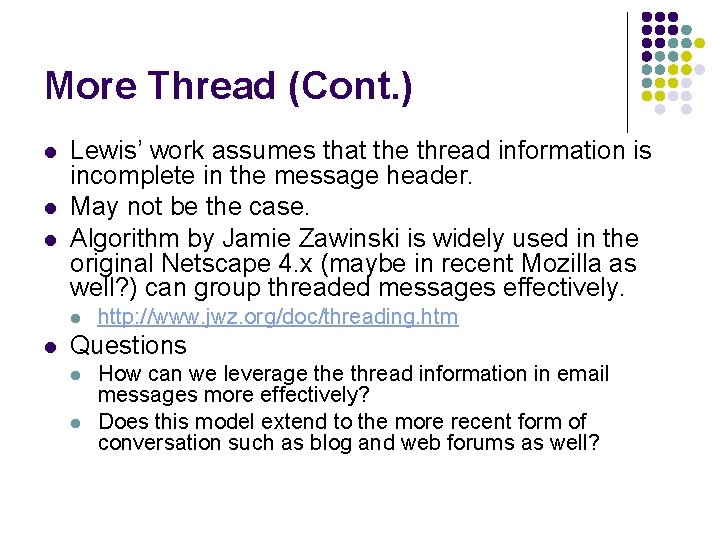 More Thread (Cont.)

- Lewis' work assumes that the thread information is incomplete in the message header.
- May not be the case.
- Algorithm by Jamie Zawinski is widely used in the original Netscape 4.x (maybe in recent Mozilla as well?) can group threaded messages effectively.
  - http://www.jwz.org/doc/threading.htm
- Questions
  - How can we leverage the thread information in email messages more effectively?
  - Does this model extend to the more recent form of conversation such as blog and web forums as well?